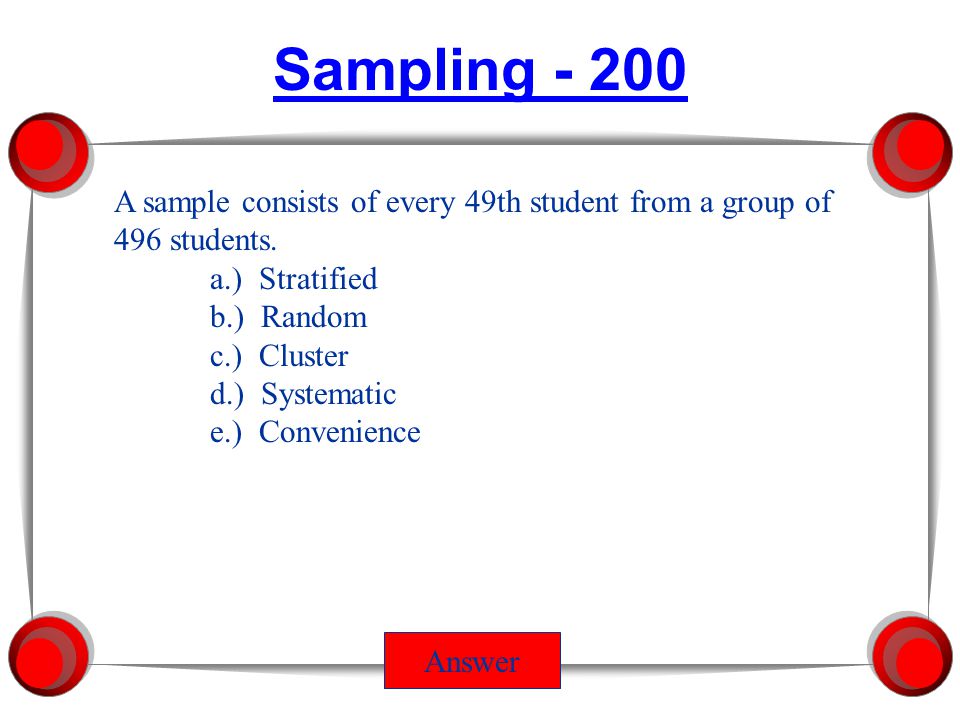 Sampling - 200

A sample consists of every 49th student from a group of 496 students.

a.) Stratified
b.) Random
c.) Cluster
d.) Systematic
e.) Convenience

Answer